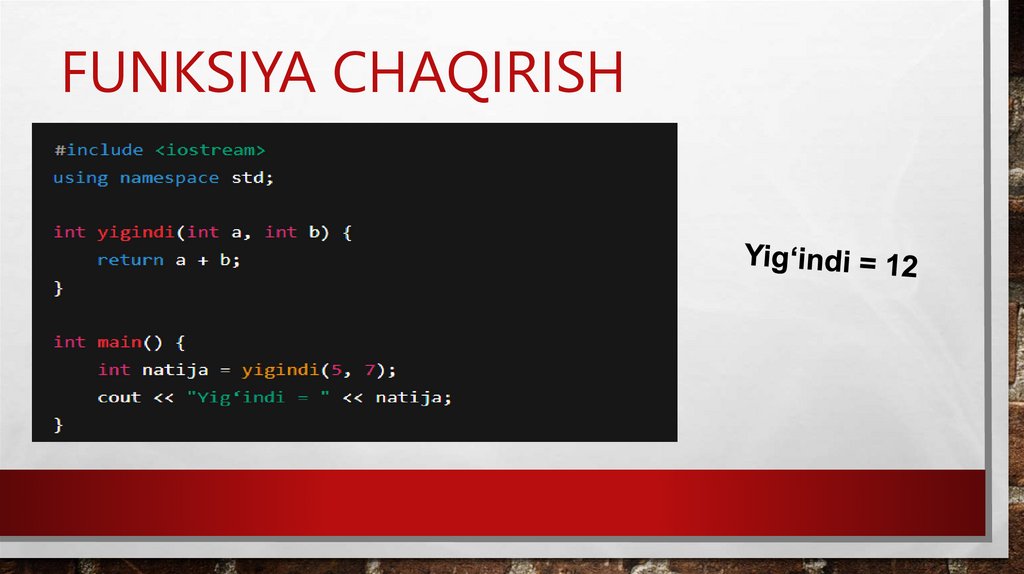 FUNKSIYA CHAQIRISH

#include <iostream>
using namespace std;

int yigindi(int a, int b) {
    return a + b;
}

int main() {
    int natija = yigindi(5, 7);
    cout << "Yig‘indi = " << natija;
}

Yig‘indi = 12